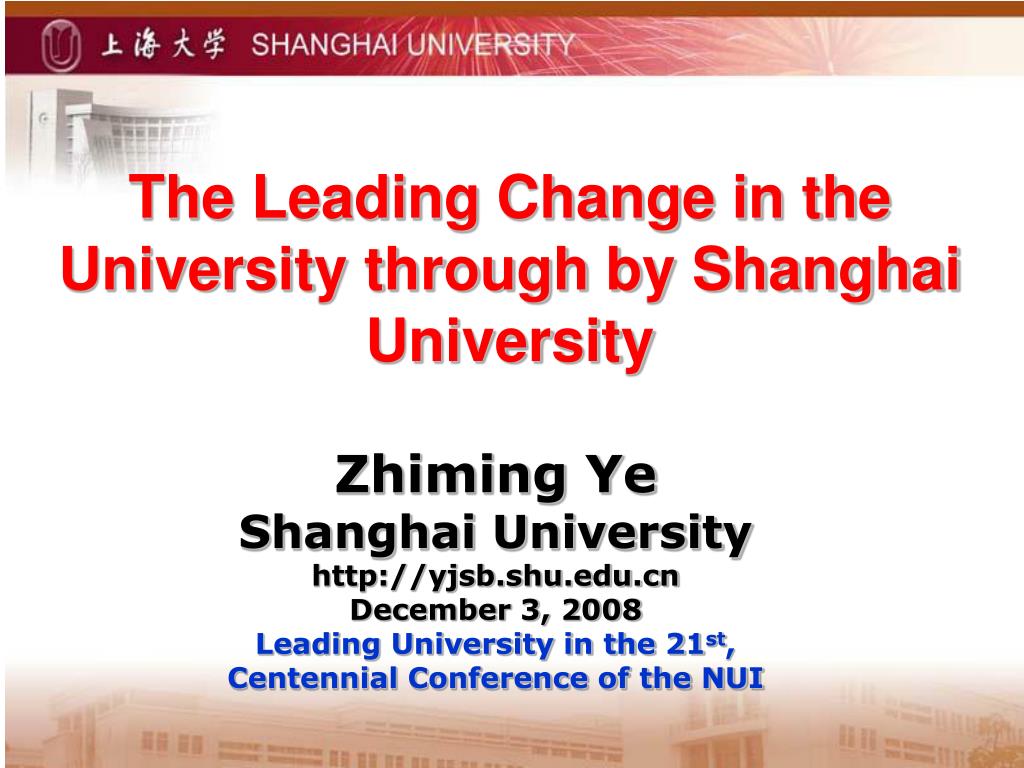 上海大学 SHANGHAI UNIVERSITY

The Leading Change in the University through by Shanghai University

Zhiming Ye
Shanghai University
http://yjsb.shu.edu.cn
December 3, 2008
Leading University in the 21$^{st}$,
Centennial Conference of the NUI